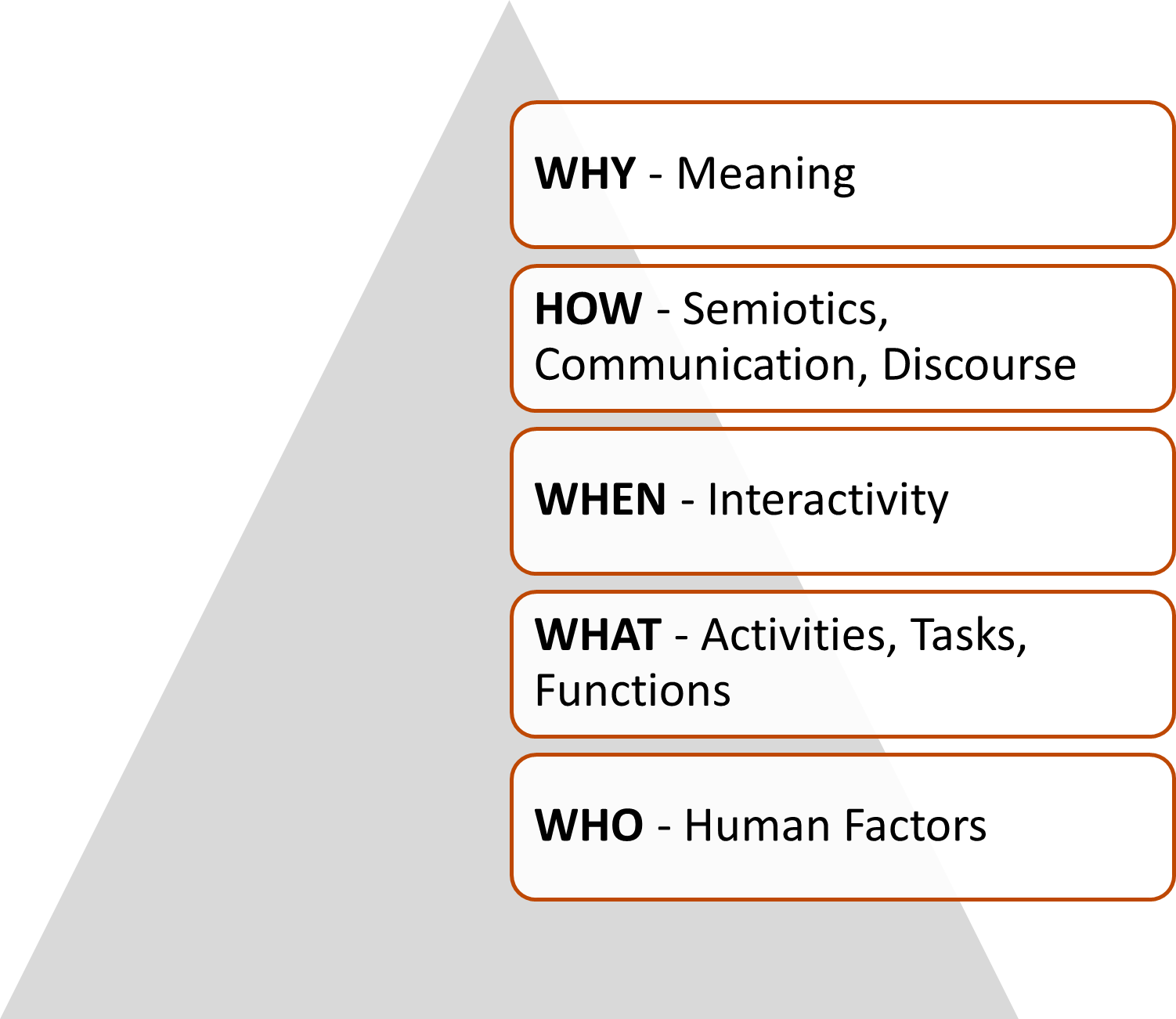 WHY - Meaning

HOW - Semiotics, Communication, Discourse

WHEN - Interactivity

WHAT - Activities, Tasks, Functions

WHO - Human Factors